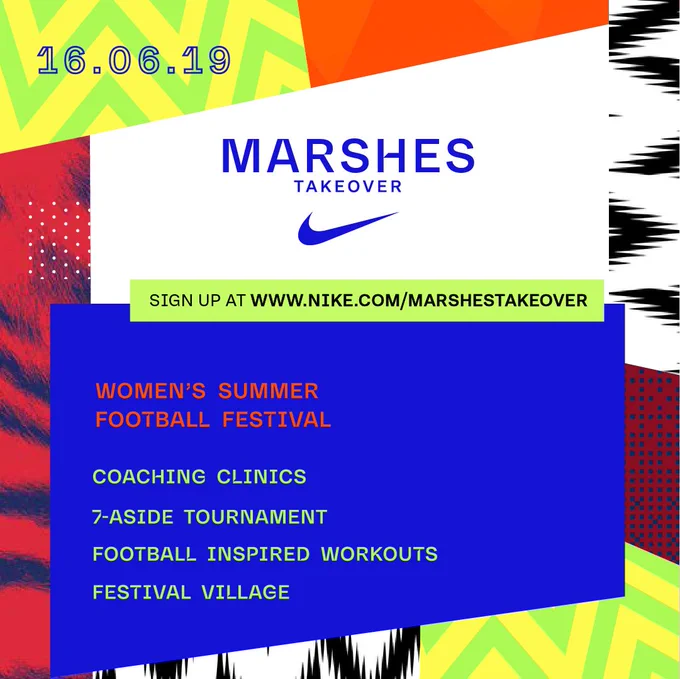 16.06.19

MARSHES
TAKEOVER

SIGN UP AT WWW.NIKE.COM/MARSHESTAKEOVER

WOMEN'S SUMMER
FOOTBALL FESTIVAL

COACHING CLINICS

7-ASIDE TOURNAMENT

FOOTBALL INSPIRED WORKOUTS

FESTIVAL VILLAGE